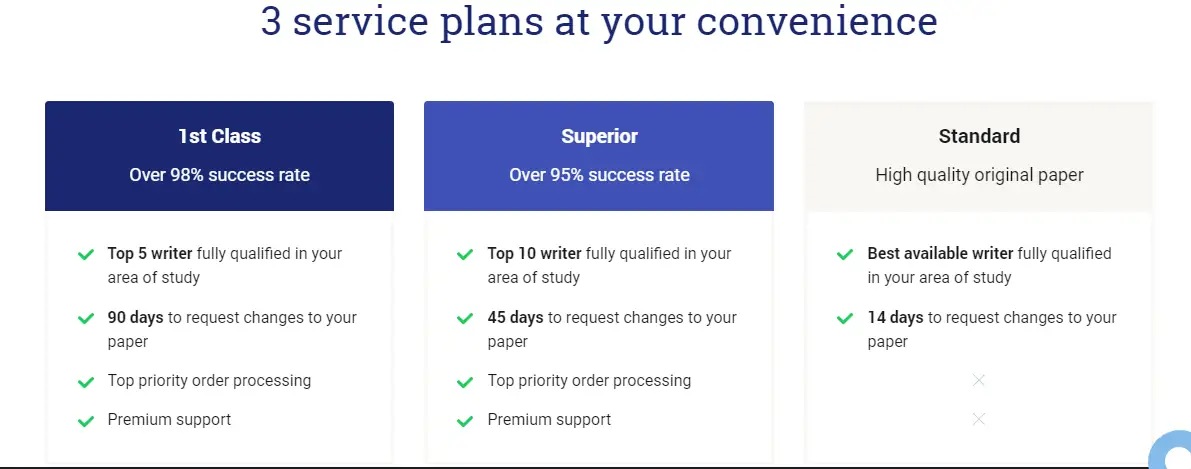 3 service plans at your convenience

1st Class
Over 98% success rate

Top 5 writer fully qualified in your area of study
90 days to request changes to your paper
Top priority order processing
Premium support

Superior
Over 95% success rate

Top 10 writer fully qualified in your area of study
45 days to request changes to your paper
Top priority order processing
Premium support

Standard
High quality original paper

Best available writer fully qualified in your area of study
14 days to request changes to your paper